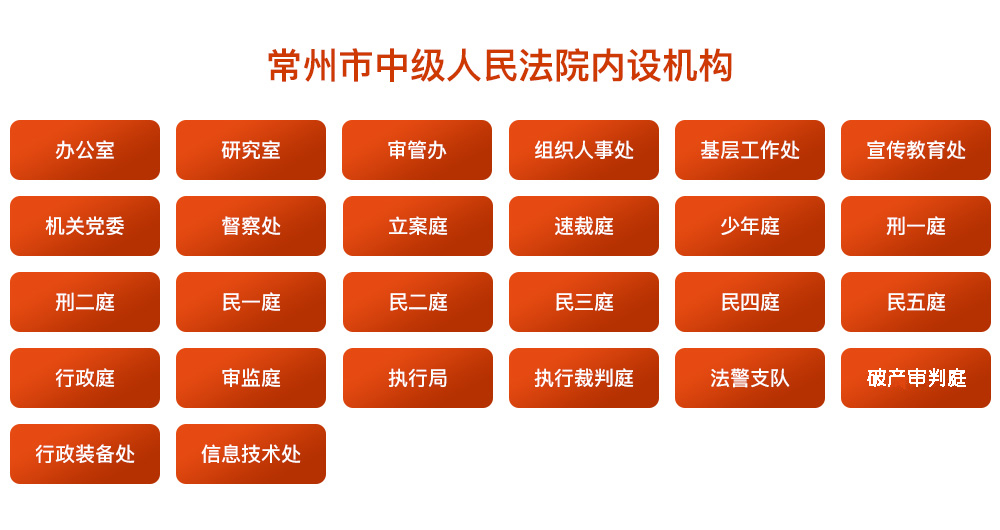 常州市中级人民法院内设机构

办公室
研究室
审管办
组织人事处
基层工作处
宣传教育处
机关党委
督察处
立案庭
速裁庭
少年庭
刑一庭
刑二庭
民一庭
民二庭
民三庭
民四庭
民五庭
行政庭
审监庭
执行局
执行裁判庭
法警支队
破产审判庭
行政装备处
信息技术处